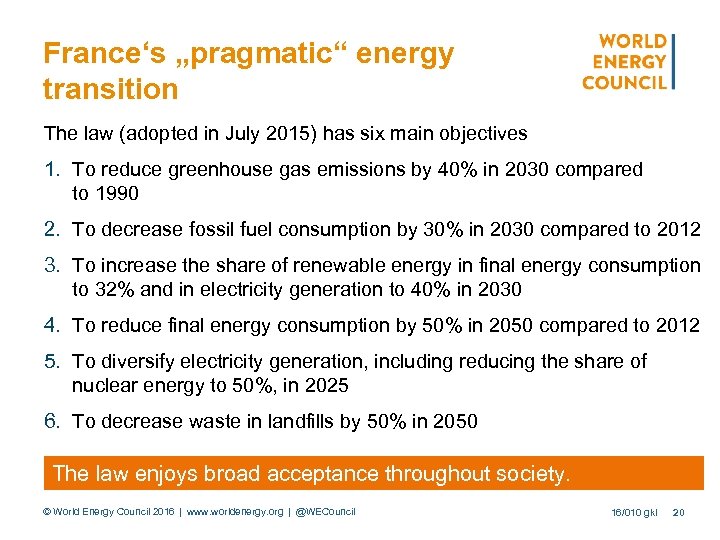 France‘s „pragmatic“ energy transition

WORLD ENERGY COUNCIL

The law (adopted in July 2015) has six main objectives

1. To reduce greenhouse gas emissions by 40% in 2030 compared to 1990

2. To decrease fossil fuel consumption by 30% in 2030 compared to 2012

3. To increase the share of renewable energy in final energy consumption to 32% and in electricity generation to 40% in 2030

4. To reduce final energy consumption by 50% in 2050 compared to 2012

5. To diversify electricity generation, including reducing the share of nuclear energy to 50%, in 2025

6. To decrease waste in landfills by 50% in 2050

The law enjoys broad acceptance throughout society.

© World Energy Council 2016 | www.worldenergy.org | @WECouncil

16/010 gkl 20